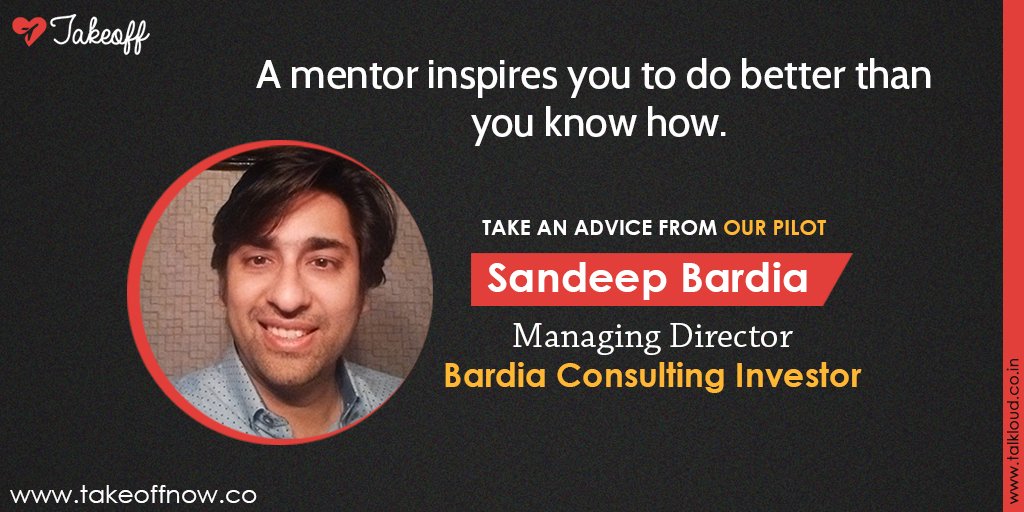 Takeoff

A mentor inspires you to do better than you know how.

TAKE AN ADVICE FROM OUR PILOT

Sandeep Bardia

Managing Director
Bardia Consulting Investor

www.takeoffnow.co

www.talkloud.co.in